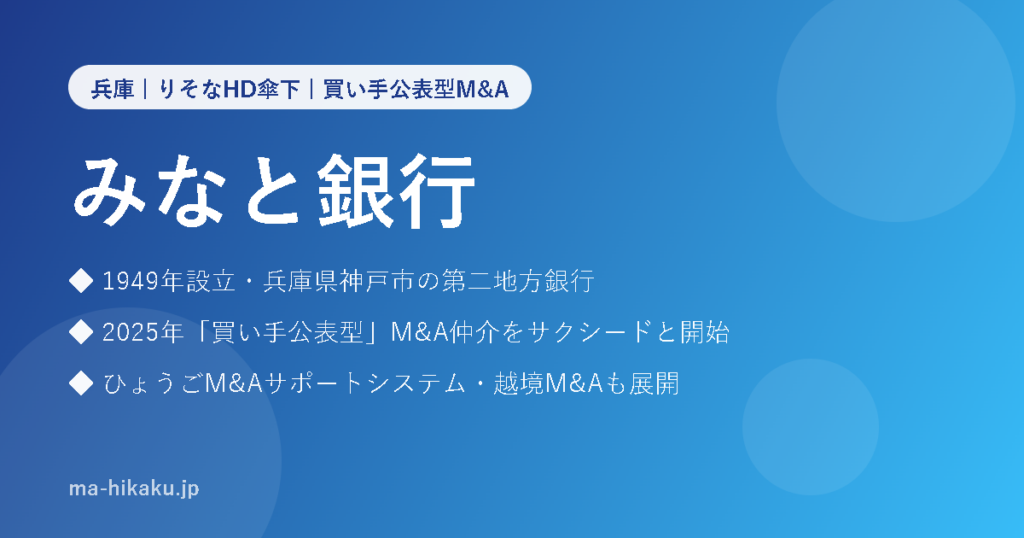 兵庫｜りそなHD傘下｜買い手公表型M&A

みなと銀行

◆ 1949年設立・兵庫県神戸市の第二地方銀行

◆ 2025年「買い手公表型」M&A仲介をサクシードと開始

◆ ひょうごM&Aサポートシステム・越境M&Aも展開

ma-hikaku.jp